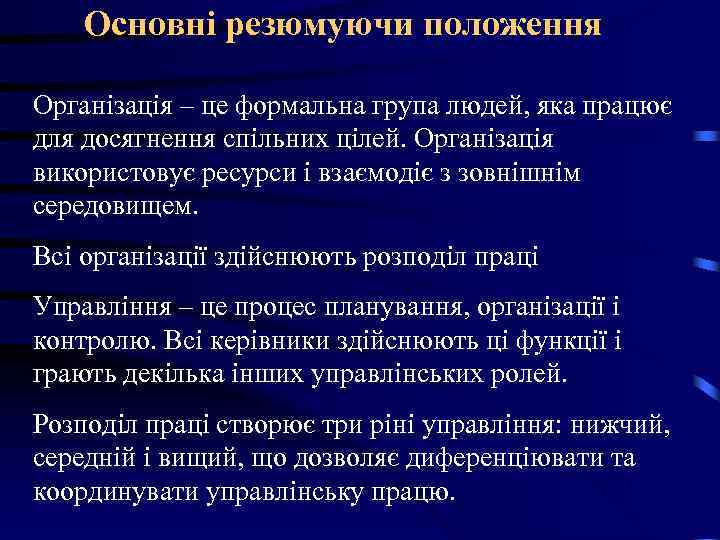 Основні резюмуючи положення

Організація – це формальна група людей, яка працює для досягнення спільних цілей. Організація використовує ресурси і взаємодіє з зовнішнім середовищем.

Всі організації здійснюють розподіл праці

Управління – це процес планування, організації і контролю. Всі керівники здійснюють ці функції і грають декілька інших управлінських ролей.

Розподіл праці створює три ріні управління: нижчий, середній і вищий, що дозволяє диференціювати та координувати управлінську працю.